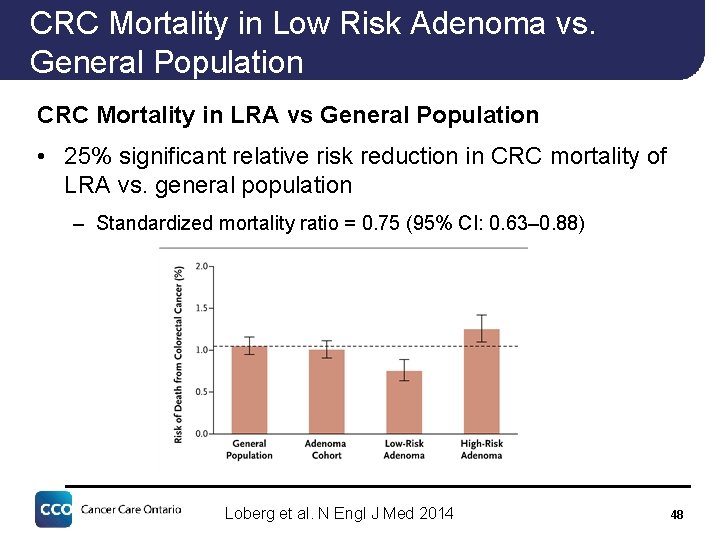 CRC Mortality in Low Risk Adenoma vs. General Population

CRC Mortality in LRA vs General Population

• 25% significant relative risk reduction in CRC mortality of LRA vs. general population

– Standardized mortality ratio = 0.75 (95% CI: 0.63–0.88)

Risk of Death from Colorectal Cancer (%)

2.0
1.5
1.0
0.5
0.0

General Population
Adenoma Cohort
Low-Risk Adenoma
High-Risk Adenoma

CCO Cancer Care Ontario

Loberg et al. N Engl J Med 2014

48